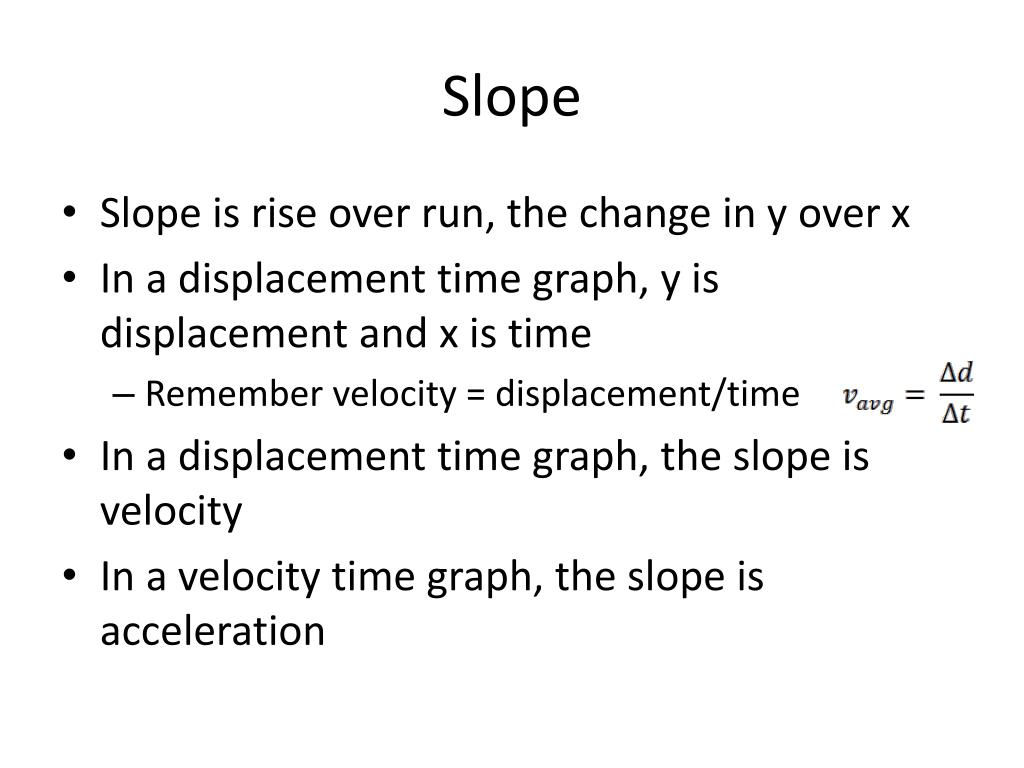 Slope

• Slope is rise over run, the change in y over x
• In a displacement time graph, y is displacement and x is time
  – Remember velocity = displacement/time $v_{avg} = \frac{\Delta d}{\Delta t}$
• In a displacement time graph, the slope is velocity
• In a velocity time graph, the slope is acceleration